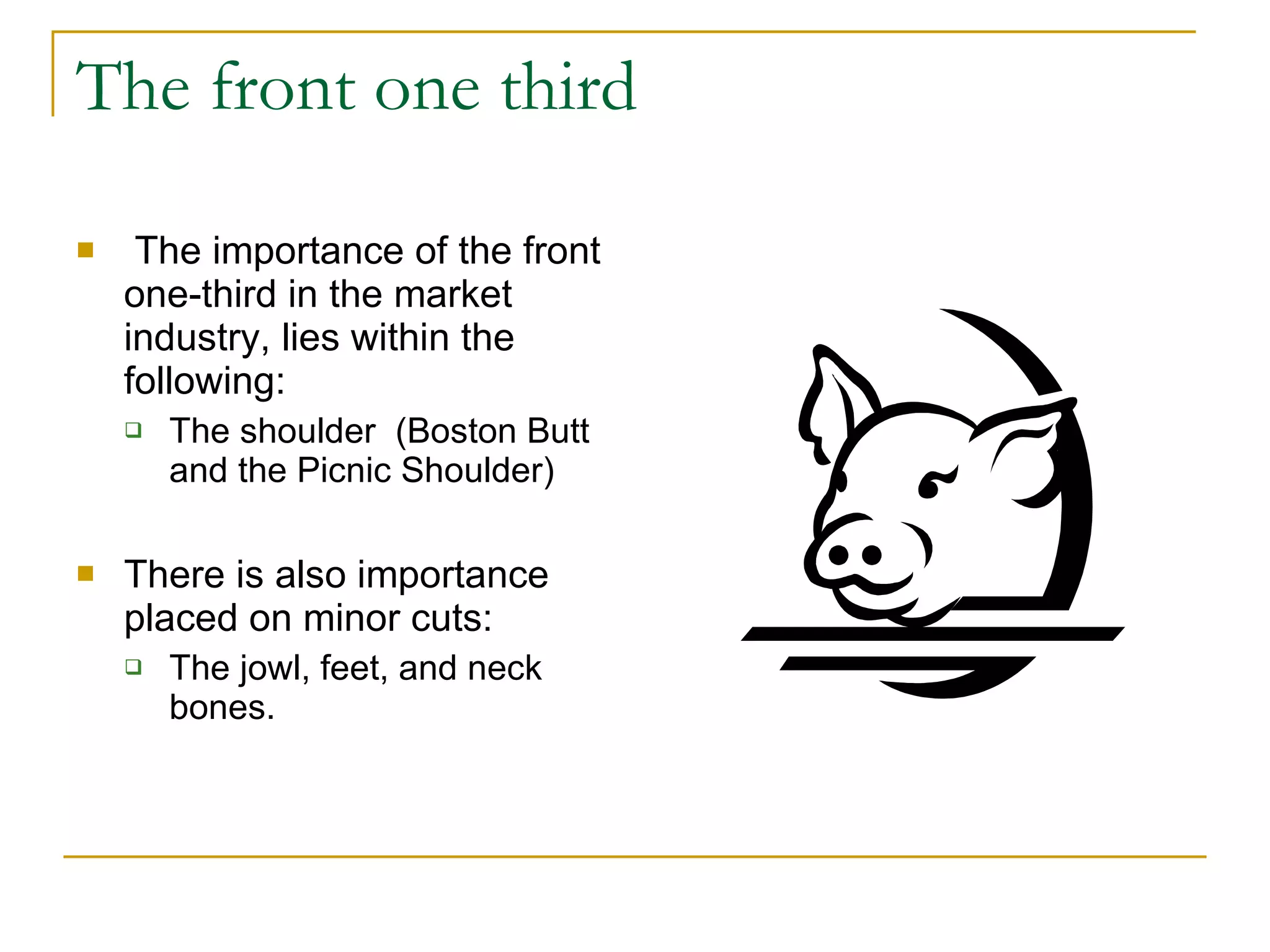 The front one third

- The importance of the front one-third in the market industry, lies within the following:
  - The shoulder (Boston Butt and the Picnic Shoulder)

- There is also importance placed on minor cuts:
  - The jowl, feet, and neck bones.